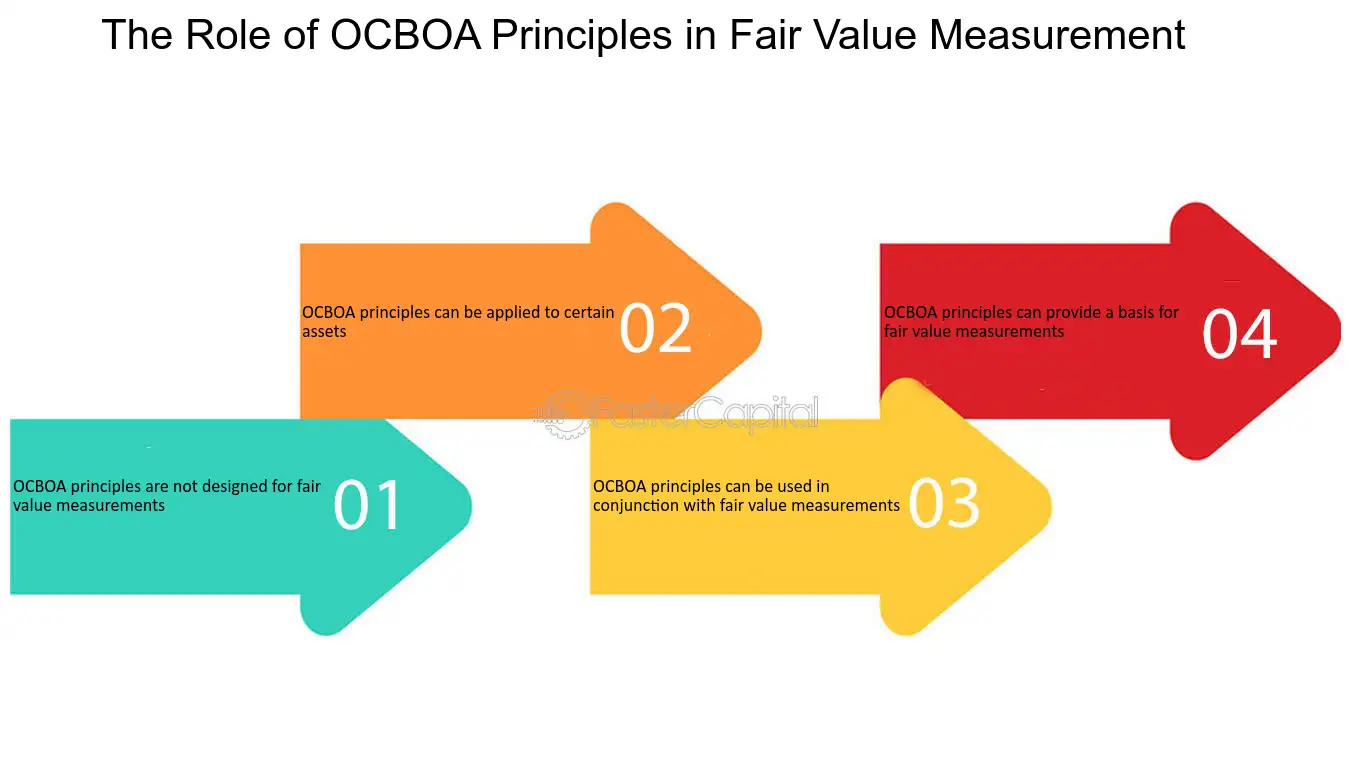 The Role of OCBOA Principles in Fair Value Measurement

OCBOA principles are not designed for fair value measurements 01

OCBOA principles can be applied to certain assets 02

OCBOA principles can be used in conjunction with fair value measurements 03

OCBOA principles can provide a basis for fair value measurements 04

FasterCapital